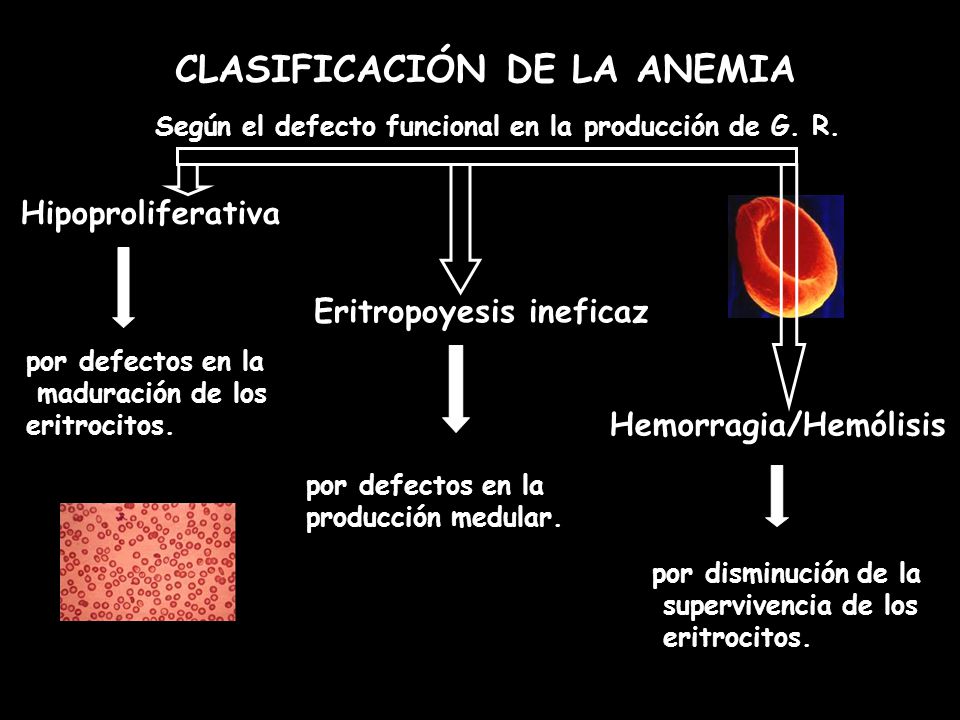 CLASIFICACIÓN DE LA ANEMIA

Según el defecto funcional en la producción de G. R.

Hipoproliferativa

por defectos en la maduración de los eritrocitos.

Eritropoyesis ineficaz

por defectos en la producción medular.

Hemorragia/Hemólisis

por disminución de la supervivencia de los eritrocitos.